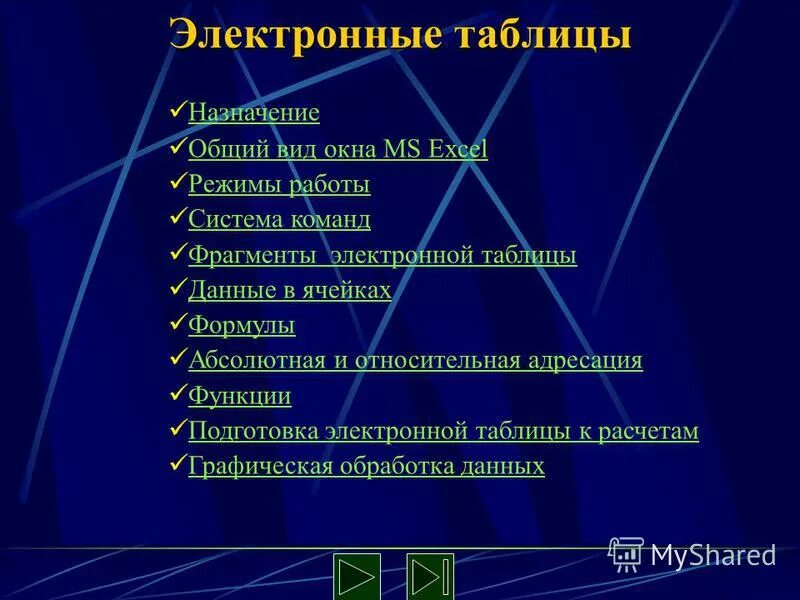 Электронные таблицы

✓Назначение
✓Общий вид окна MS Excel
✓Режимы работы
✓Система команд
✓Фрагменты электронной таблицы
✓Данные в ячейках
✓Формулы
✓Абсолютная и относительная адресация
✓Функции
✓Подготовка электронной таблицы к расчетам
✓Графическая обработка данных

MyShared